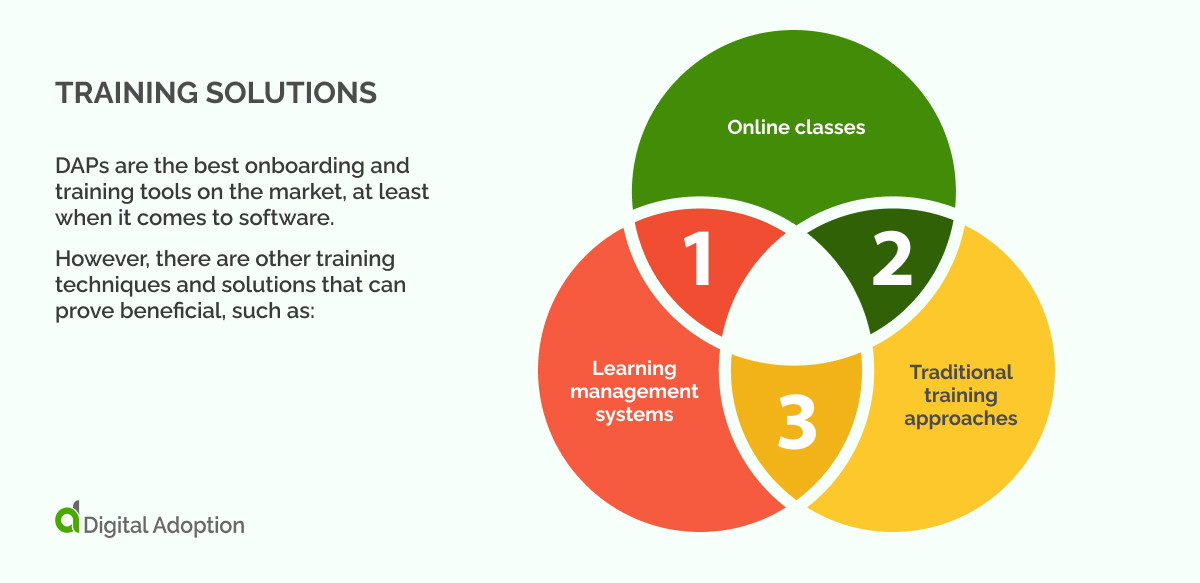 TRAINING SOLUTIONS

DAPs are the best onboarding and training tools on the market, at least when it comes to software.

However, there are other training techniques and solutions that can prove beneficial, such as:

Online classes

1

2

Learning management systems

3

Traditional training approaches

Digital Adoption